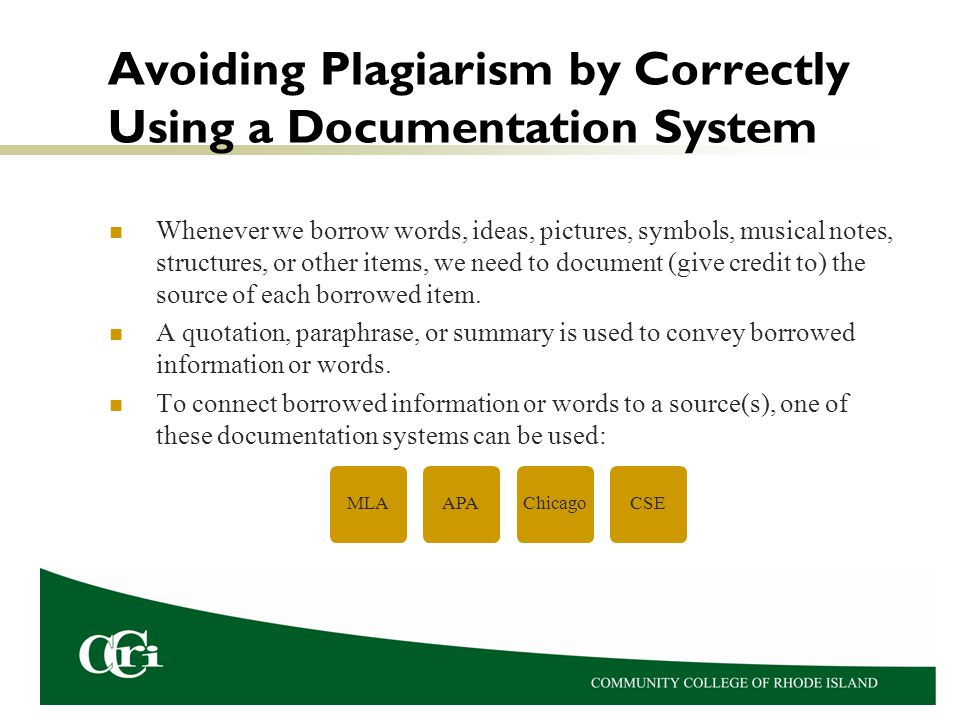 Avoiding Plagiarism by Correctly Using a Documentation System

Whenever we borrow words, ideas, pictures, symbols, musical notes, structures, or other items, we need to document (give credit to) the source of each borrowed item.

A quotation, paraphrase, or summary is used to convey borrowed information or words.

To connect borrowed information or words to a source(s), one of these documentation systems can be used:

MLA

APA

Chicago

CSE

CCRI

COMMUNITY COLLEGE OF RHODE ISLAND